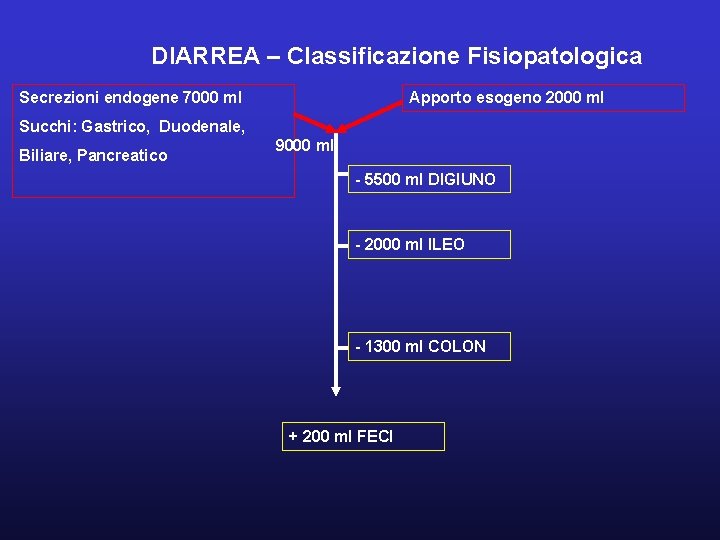 DIARREA – Classificazione Fisiopatologica

Secrezioni endogene 7000 ml

Succhi: Gastrico, Duodenale, Biliare, Pancreatico

Apporto esogeno 2000 ml

9000 ml

- 5500 ml DIGIUNO

- 2000 ml ILEO

- 1300 ml COLON

+ 200 ml FECI